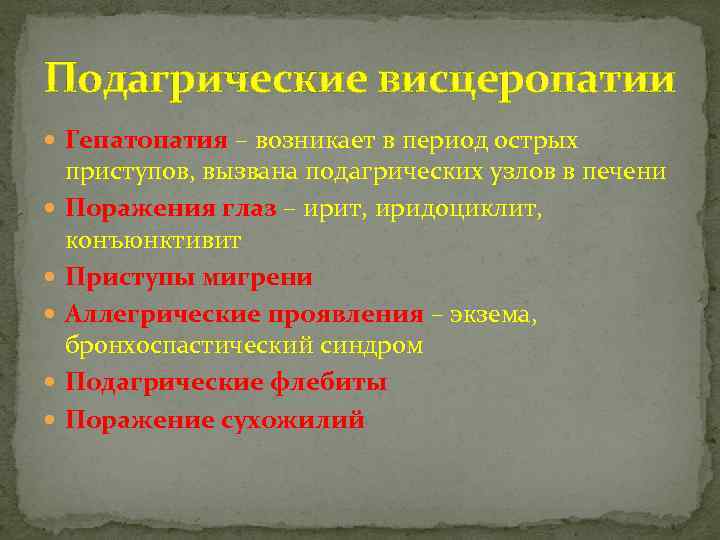 Подагрические висцеропатии

Гепатопатия – возникает в период острых приступов, вызвана подагрических узлов в печени

Поражения глаз – ирит, иридоциклит, конъюнктивит

Приступы мигрени

Аллергические проявления – экзема, бронхоспастический синдром

Подагрические флебиты

Поражение сухожилий